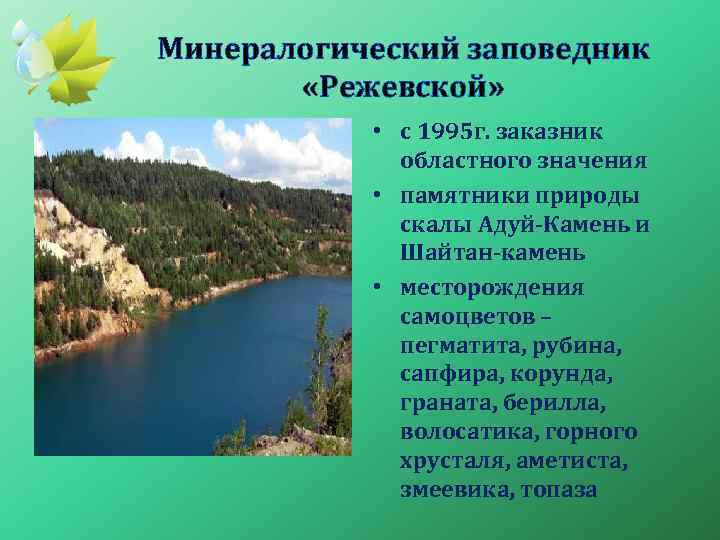 Минералогический заповедник «Режевской»

• с 1995г. заказник областного значения

• памятники природы скалы Адуй-Камень и Шайтан-камень

• месторождения самоцветов – пегматита, рубина, сапфира, корунда, граната, берилла, волосатика, горного хрусталя, аметиста, змеевика, топаза